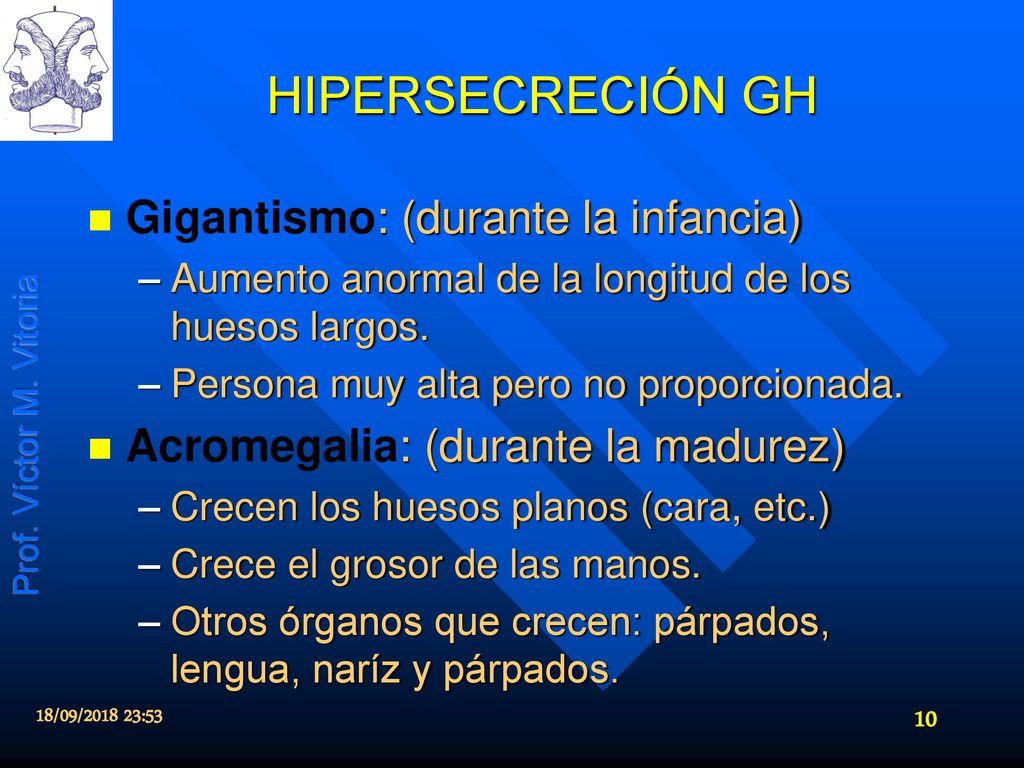 HIPERSECRECIÓN GH

Prof. Víctor M. Vitoria

- Gigantismo: (durante la infancia)
  – Aumento anormal de la longitud de los huesos largos.
  – Persona muy alta pero no proporcionada.
- Acromegalia: (durante la madurez)
  – Crecen los huesos planos (cara, etc.)
  – Crece el grosor de las manos.
  – Otros órganos que crecen: párpados, lengua, naríz y párpados.

18/09/2018 23:53

10